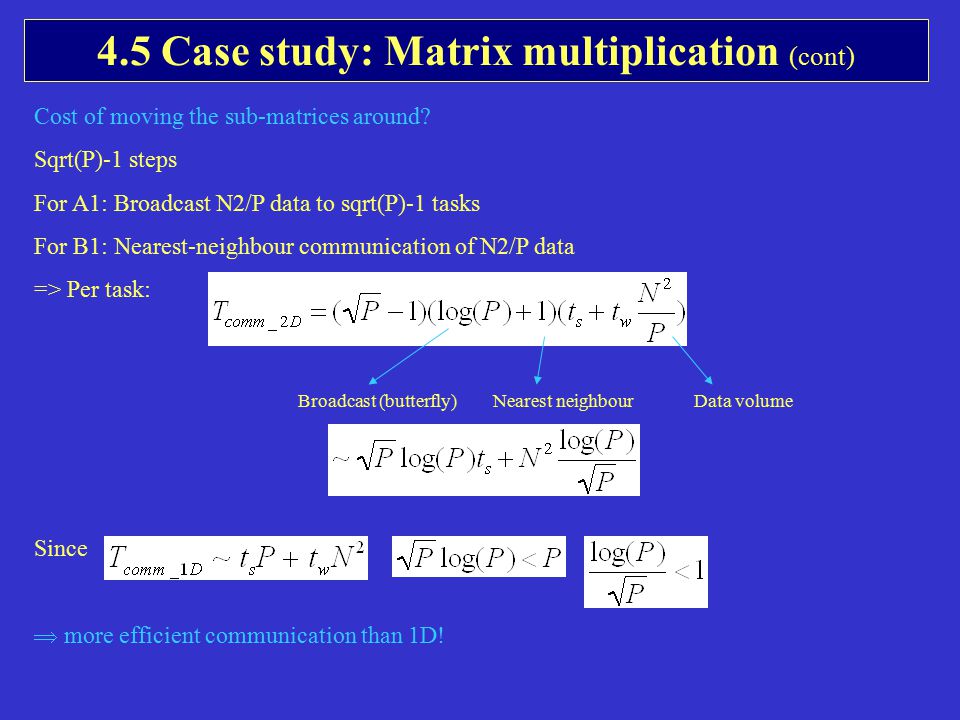 4.5 Case study: Matrix multiplication (cont)

Cost of moving the sub-matrices around?

Sqrt(P)-1 steps

For A1: Broadcast N2/P data to sqrt(P)-1 tasks

For B1: Nearest-neighbour communication of N2/P data

=> Per task: $T_{comm\_2D} = (\sqrt{P}-1)(\log(P)+1)(t_s + t_w \frac{N^2}{P})$

Broadcast (butterfly) Nearest neighbour Data volume

$\sim \sqrt{P}\log(P)t_s + N^2 \frac{\log(P)}{\sqrt{P}}$

Since $T_{comm\_1D} \sim t_s P + t_w N^2$ $\sqrt{P}\log(P) < P$ $\frac{\log(P)}{\sqrt{P}} < 1$

$\Rightarrow$ more efficient communication than 1D!